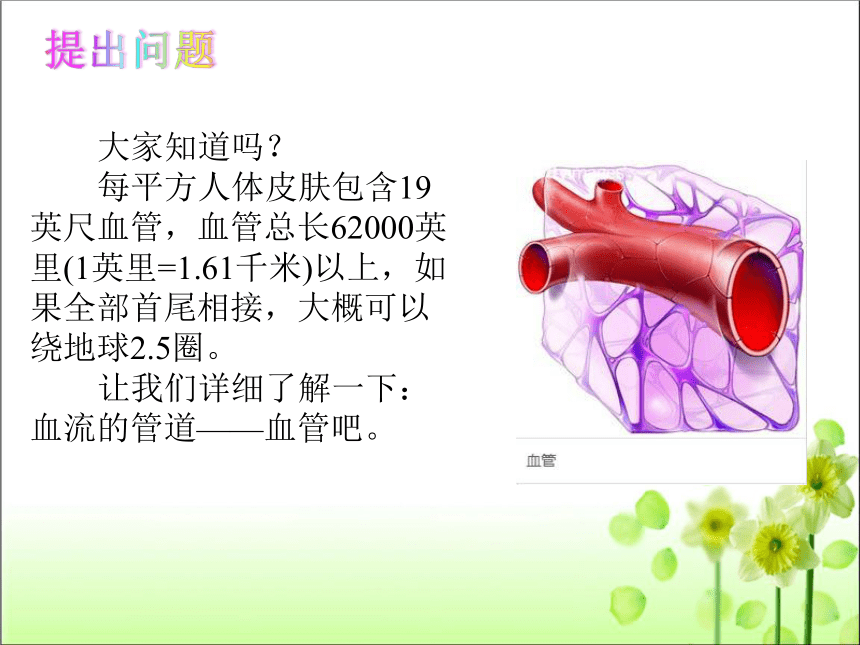 提出问题

大家知道吗？

每平方人体皮肤包含19英尺血管，血管总长62000英里(1英里=1.61千米)以上，如果全部首尾相接，大概可以绕地球2.5圈。

让我们详细了解一下：血流的管道——血管吧。

血管